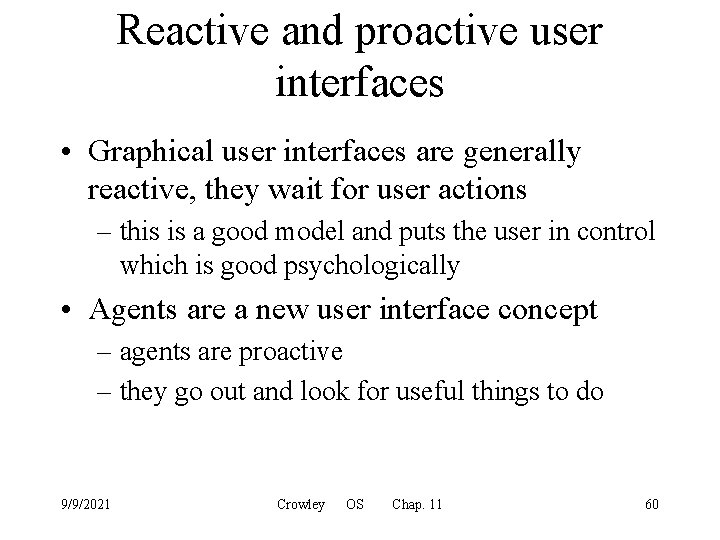 Reactive and proactive user interfaces

• Graphical user interfaces are generally reactive, they wait for user actions

– this is a good model and puts the user in control which is good psychologically

• Agents are a new user interface concept

– agents are proactive

– they go out and look for useful things to do

9/9/2021 Crowley OS Chap. 11 60